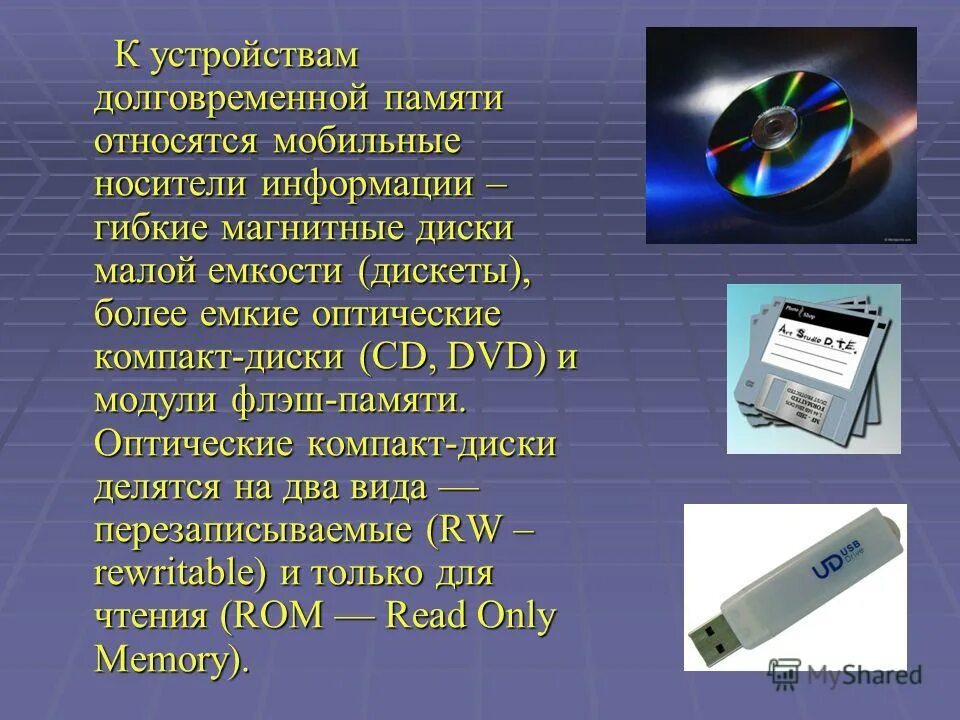 К устройствам долговременной памяти относятся мобильные носители информации – гибкие магнитные диски малой емкости (дискеты), более емкие оптические компакт-диски (CD, DVD) и модули флэш-памяти. Оптические компакт-диски делятся на два вида — перезаписываемые (RW – rewritable) и только для чтения (ROM — Read Only Memory).

Photo Shop
Art Studio D.T.E.

UD USB Drive

MyShared